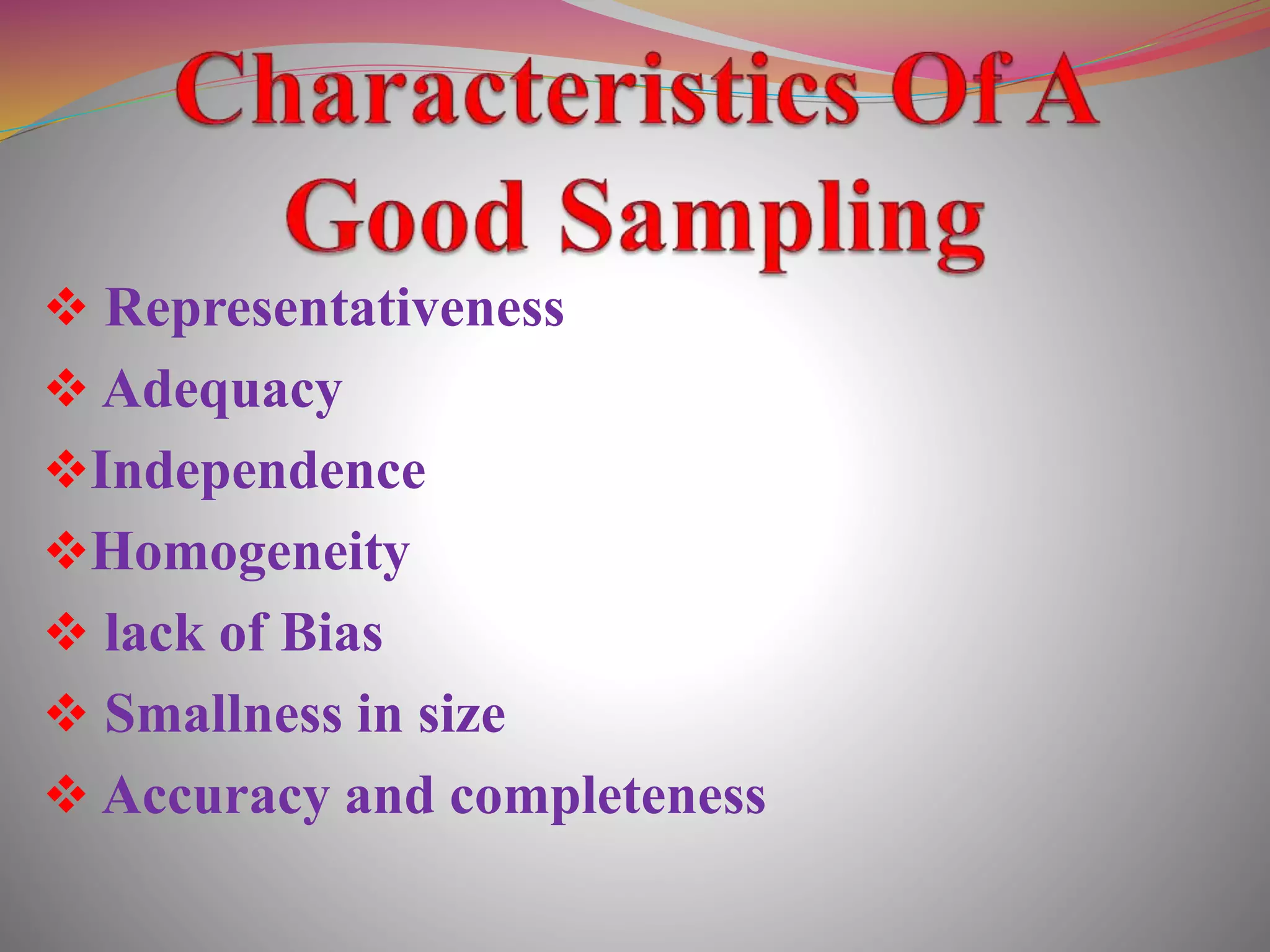 Characteristics Of A Good Sampling

❖ Representativeness
❖ Adequacy
❖ Independence
❖ Homogeneity
❖ lack of Bias
❖ Smallness in size
❖ Accuracy and completeness